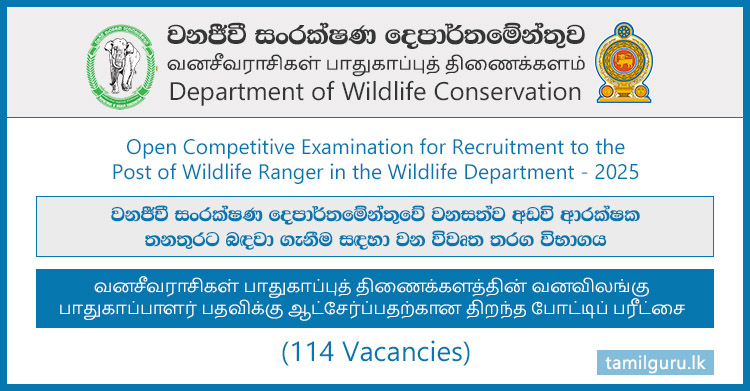 වනජීවී සංරක්ෂණ දෙපාර්තමේන්තුව
வனசீவராசிகள் பாதுகாப்புத் திணைக்களம்
Department of Wildlife Conservation

Open Competitive Examination for Recruitment to the Post of Wildlife Ranger in the Wildlife Department - 2025

වනජීවී සංරක්ෂණ දෙපාර්තමේන්තුවේ වනසත්ව අඩවි ආරක්ෂක තනතුරට බඳවා ගැනීම සඳහා වන විවෘත තරග විභාගය

வனசீவராசிகள் பாதுகாப்புத் திணைக்களத்தின் வனவிலங்கு பாதுகாப்பாளர் பதவிக்கு ஆட்சேர்ப்பதற்கான திறந்த போட்டிப் பரீட்சை

(114 Vacancies)

tamilguru.lk